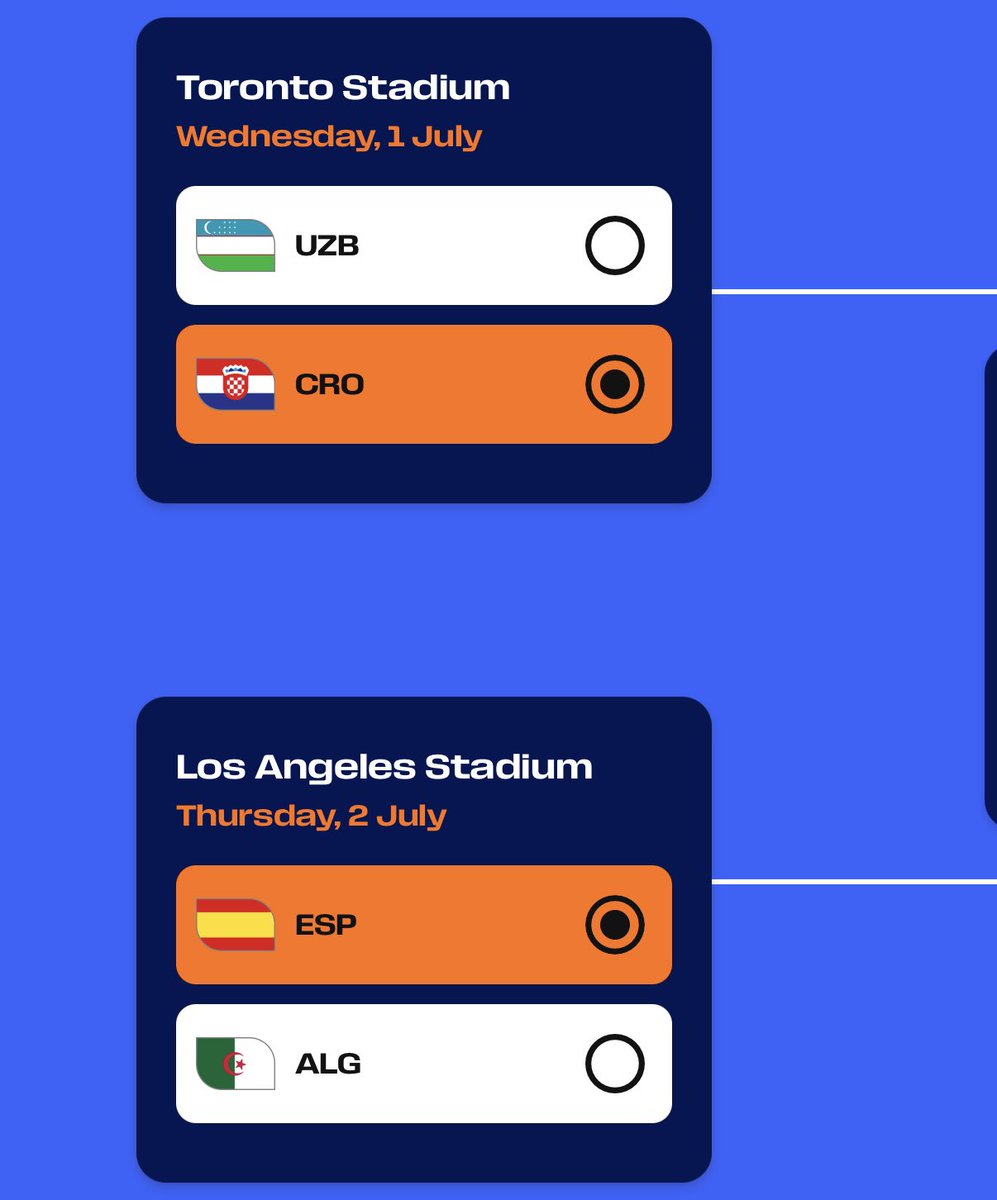 Toronto Stadium
Wednesday, 1 July

UZB

CRO

Los Angeles Stadium
Thursday, 2 July

ESP

ALG